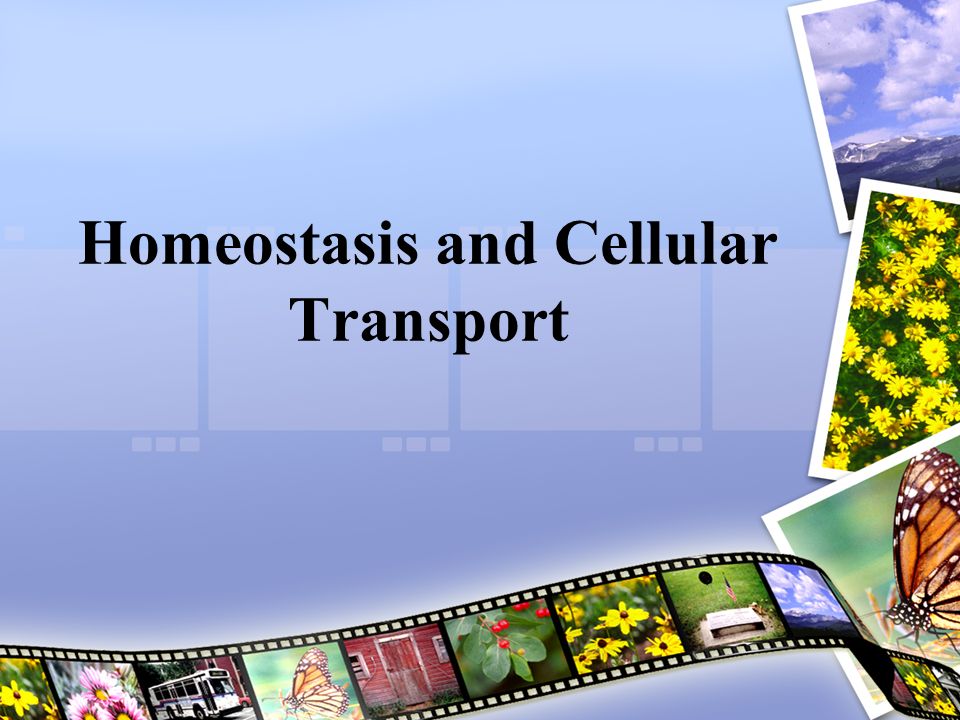 Homeostasis and Cellular Transport